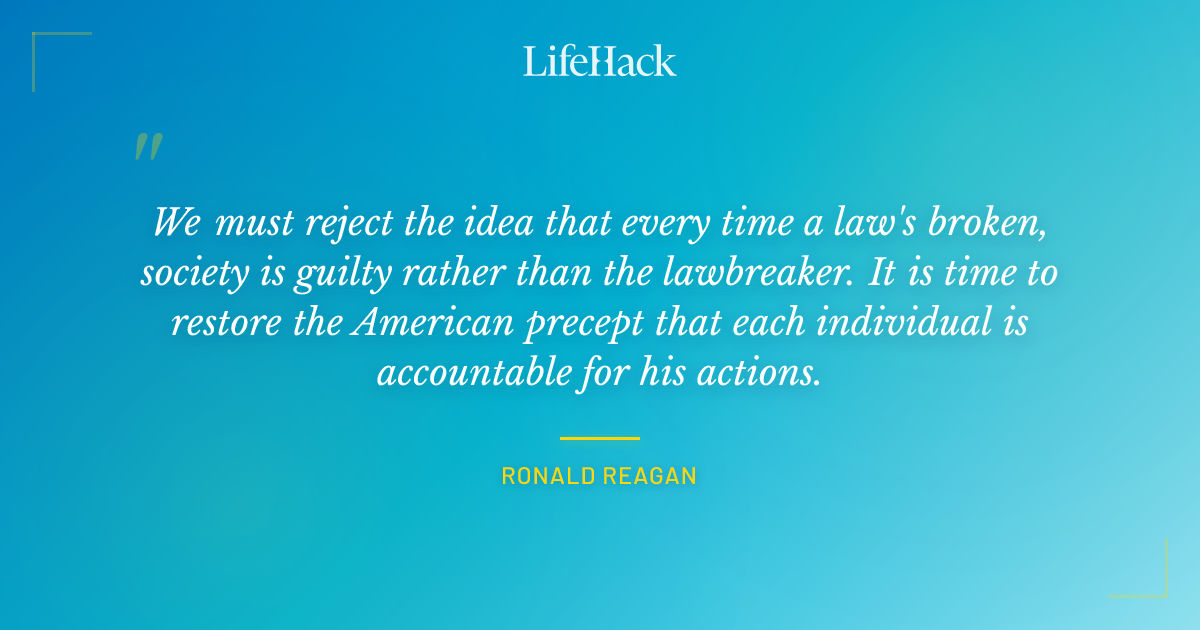 LifeHack

"

We must reject the idea that every time a law's broken, society is guilty rather than the lawbreaker. It is time to restore the American precept that each individual is accountable for his actions.

RONALD REAGAN